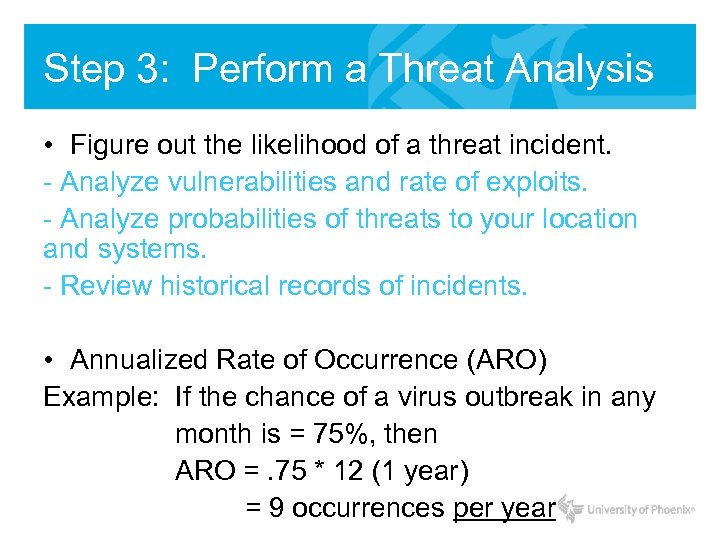 Step 3: Perform a Threat Analysis

• Figure out the likelihood of a threat incident.

- Analyze vulnerabilities and rate of exploits.

- Analyze probabilities of threats to your location and systems.

- Review historical records of incidents.

• Annualized Rate of Occurrence (ARO)

Example: If the chance of a virus outbreak in any month is = 75%, then

ARO = .75 * 12 (1 year)

= 9 occurrences per year

University of Phoenix®